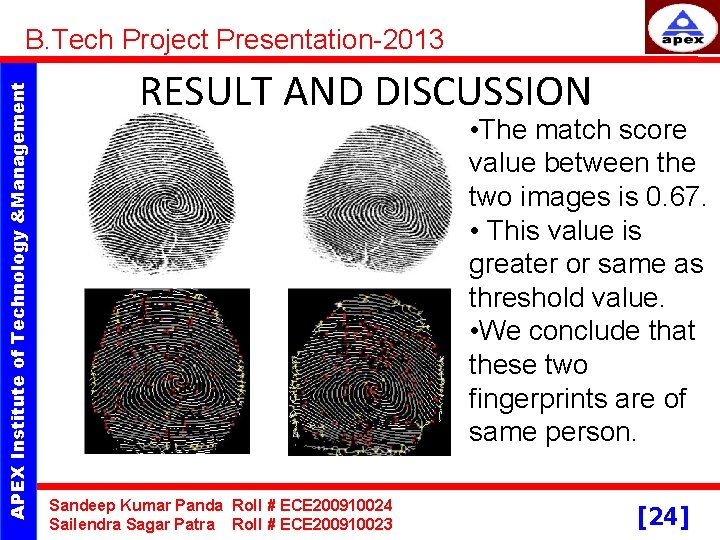 B.Tech Project Presentation-2013

apex

APEX Institute of Technology &Management

RESULT AND DISCUSSION

•The match score value between the two images is 0.67.

• This value is greater or same as threshold value.

•We conclude that these two fingerprints are of same person.

Sandeep Kumar Panda Roll # ECE200910024
Sailendra Sagar Patra Roll # ECE200910023

[24]